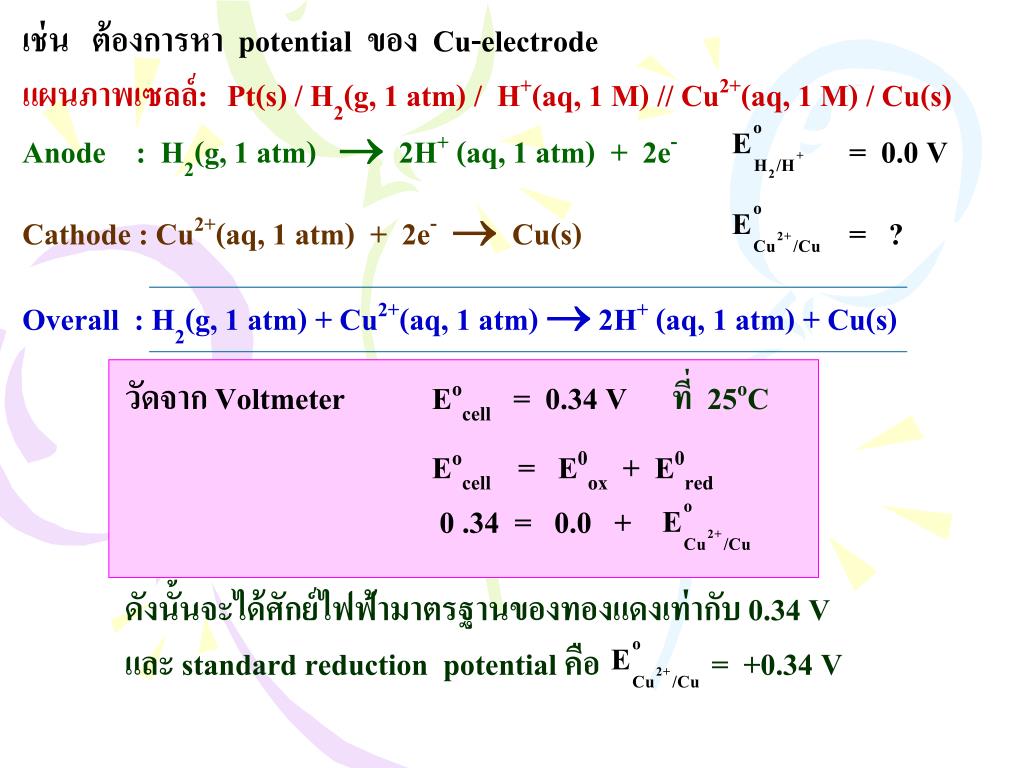 เช่น ต้องการหา potential ของ Cu-electrode

แผนภาพเซลล์: Pt(s) / $H_2$(g, 1 atm) / $H^+$(aq, 1 M) // $Cu^{2+}$(aq, 1 M) / Cu(s)

Anode : $H_2$(g, 1 atm) $\rightarrow$ $2H^+$ (aq, 1 atm) + $2e^-$ $E^o_{H_2/H^+}$ = 0.0 V

Cathode : $Cu^{2+}$(aq, 1 atm) + $2e^-$ $\rightarrow$ Cu(s) $E^o_{Cu^{2+}/Cu}$ = ?

Overall : $H_2$(g, 1 atm) + $Cu^{2+}$(aq, 1 atm) $\rightarrow$ $2H^+$ (aq, 1 atm) + Cu(s)

วัดจาก Voltmeter $E^o_{cell}$ = 0.34 V ที่ $25^oC$

$E^o_{cell}$ = $E^0_{ox}$ + $E^0_{red}$

0 .34 = 0.0 + $E^o_{Cu^{2+}/Cu}$

ดังนั้นจะได้ศักย์ไฟฟ้ามาตรฐานของทองแดงเท่ากับ 0.34 V

และ standard reduction potential คือ $E^o_{Cu^{2+}/Cu}$ = +0.34 V